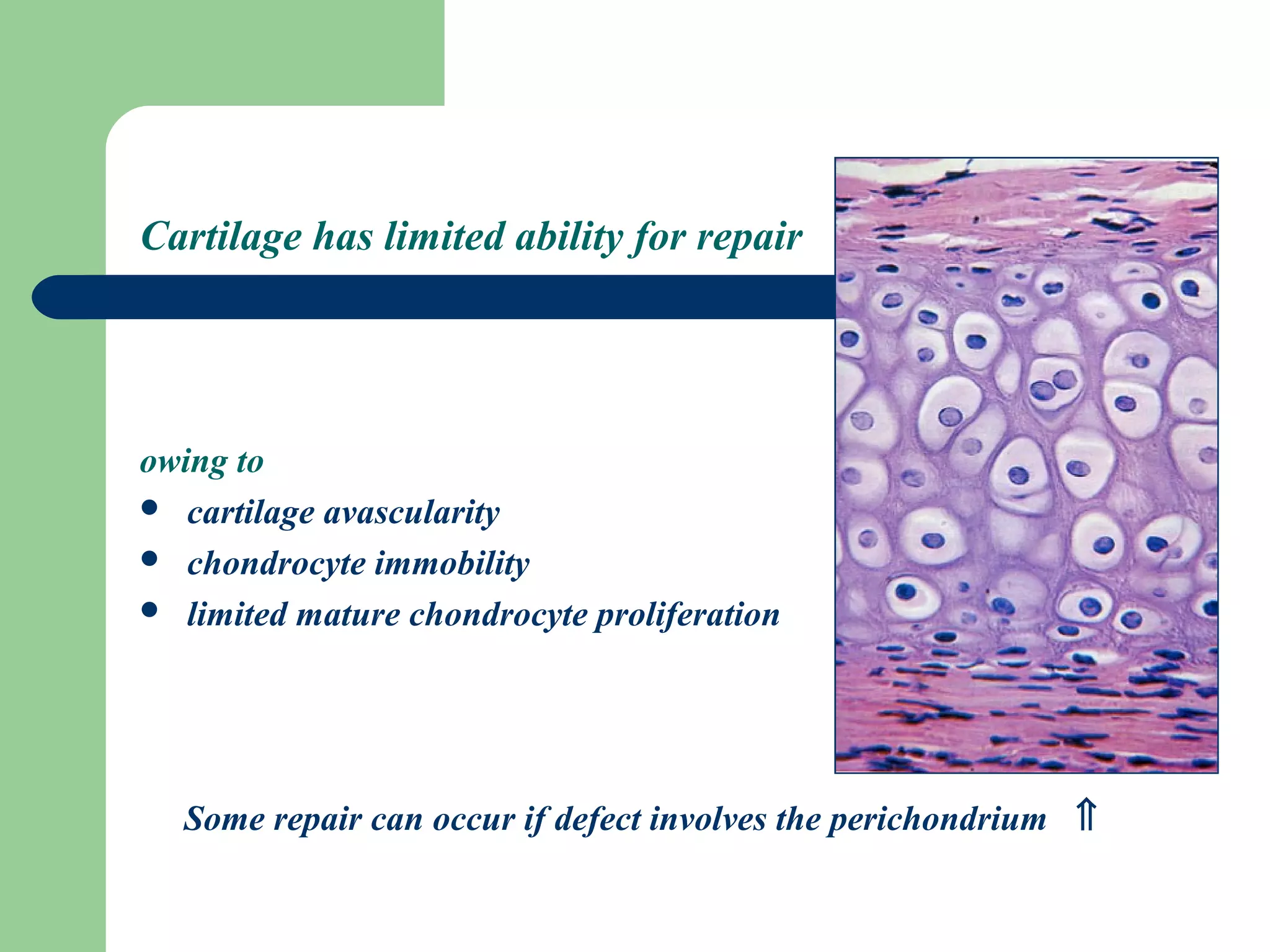 Cartilage has limited ability for repair

owing to

- cartilage avascularity
- chondrocyte immobility
- limited mature chondrocyte proliferation

Some repair can occur if defect involves the perichondrium ⇑